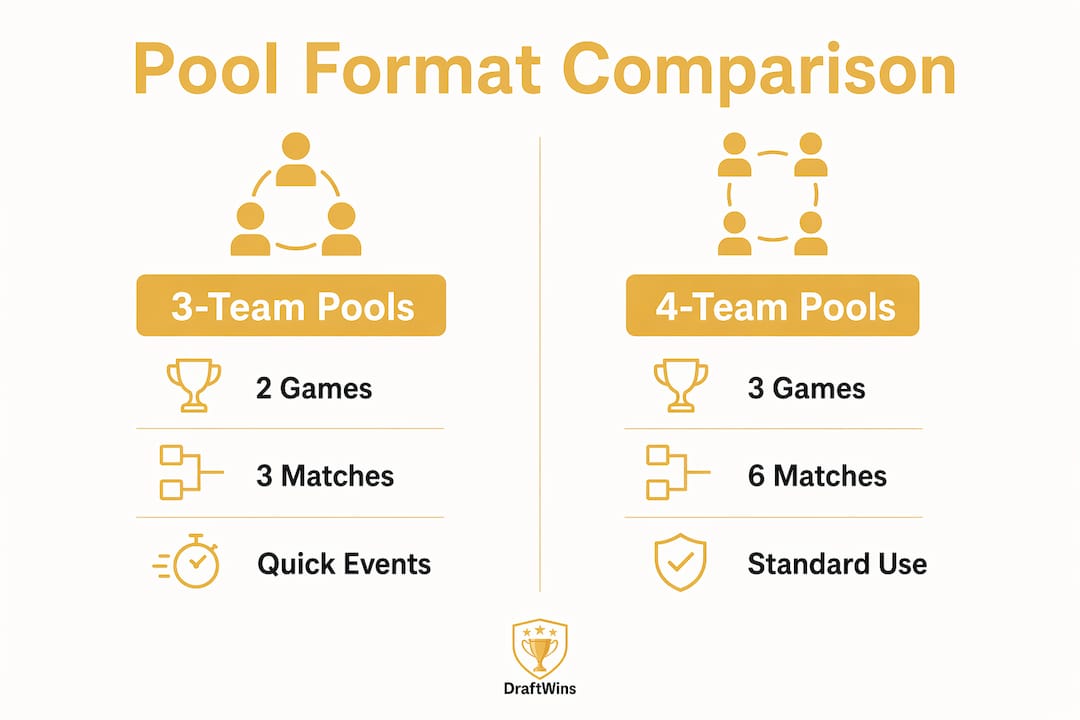 Pool Format Comparison

3-Team Pools

2 Games

3 Matches

Quick Events

4-Team Pools

3 Games

6 Matches

Standard Use

DraftWins